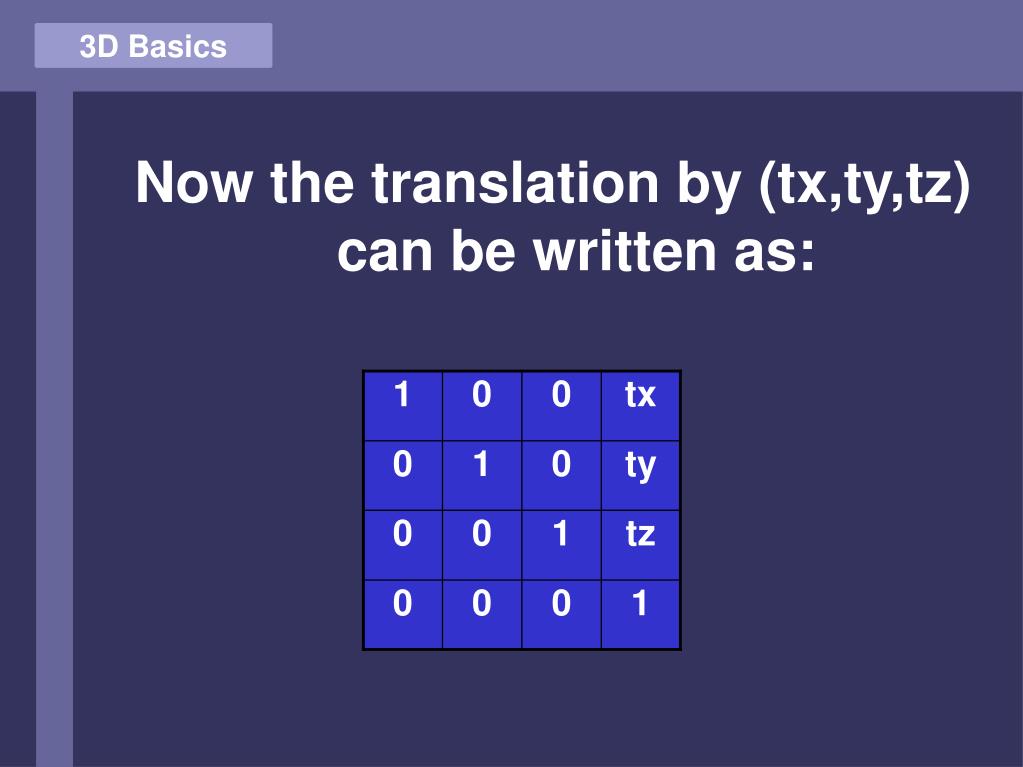 3D Basics

Now the translation by (tx,ty,tz) can be written as:

| 1 | 0 | 0 | tx |
|---|---|---|---|
| 0 | 1 | 0 | ty |
| 0 | 0 | 1 | tz |
| 0 | 0 | 0 | 1 |